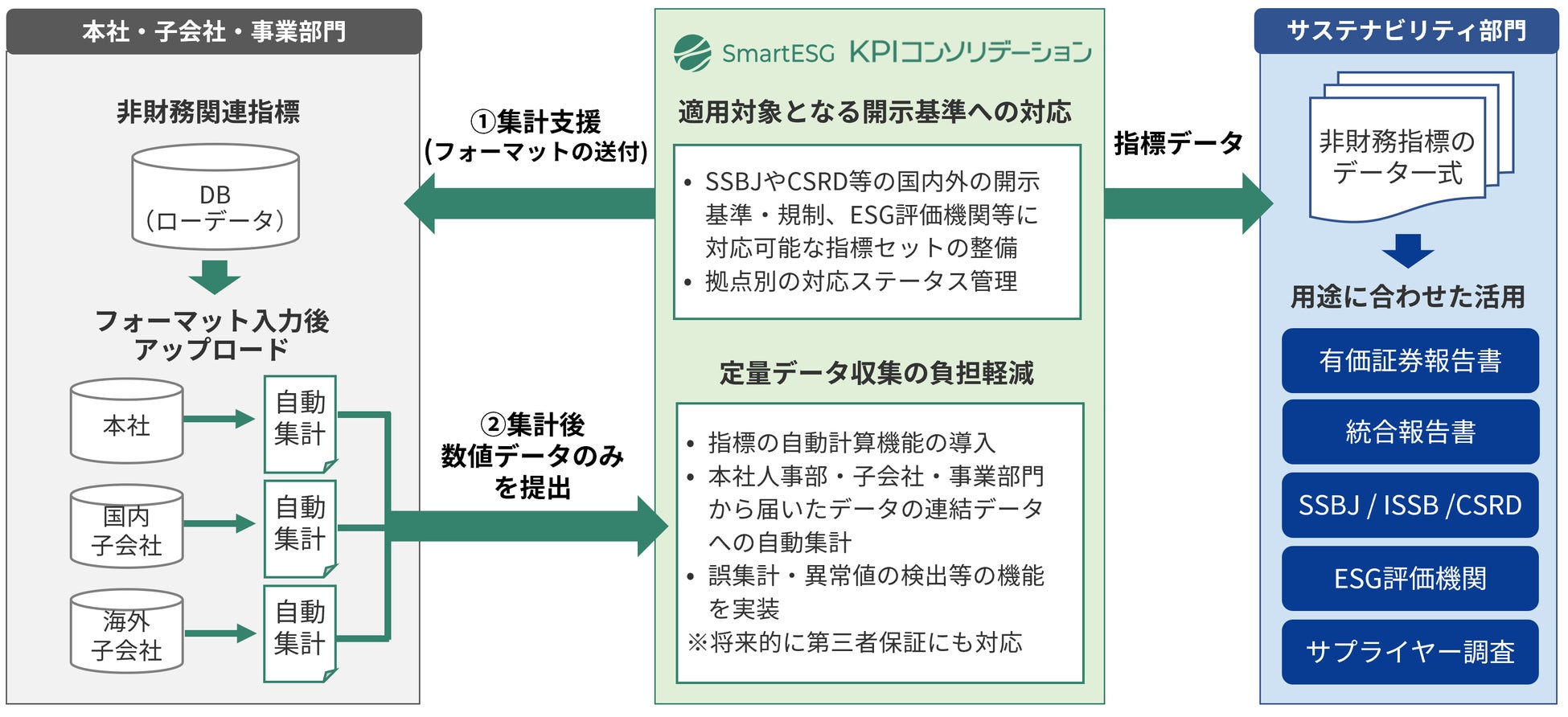 本社・子会社・事業部門

非財務関連指標

DB
（ローデータ）

フォーマット入力後
アップロード

本社

自動
集計

国内
子会社

自動
集計

海外
子会社

自動
集計

①集計支援
(フォーマットの送付)

②集計後
数値データのみ
を提出

SmartESG KPIコンソリデーション

適用対象となる開示基準への対応

• SSBJやCSRD等の国内外の開示基準・規制、ESG評価機関等に対応可能な指標セットの整備
• 拠点別の対応ステータス管理

定量データ収集の負担軽減

• 指標の自動計算機能の導入
• 本社人事部・子会社・事業部門から届いたデータの連結データへの自動集計
• 誤集計・異常値の検出等の機能を実装
※将来的に第三者保証にも対応

指標データ

サステナビリティ部門

非財務指標の
データ一式

用途に合わせた活用

有価証券報告書

統合報告書

SSBJ / ISSB /CSRD

ESG評価機関

サプライヤー調査